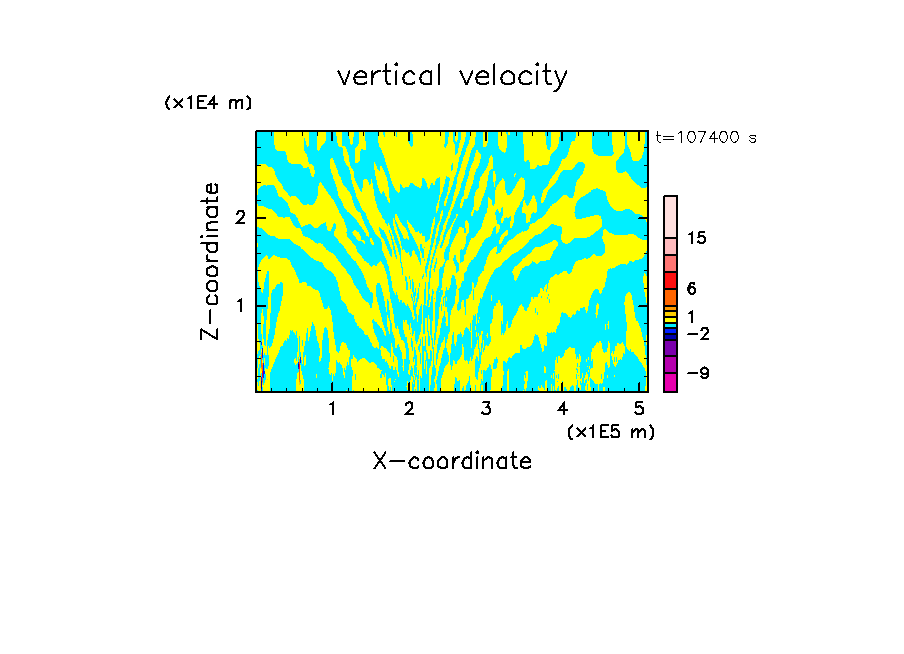 vertical velocity

(x1E4 m)

t=107400 s

Z-coordinate

2

1

15

6

1

−2

−9

1 2 3 4 5

(x1E5 m)

X-coordinate